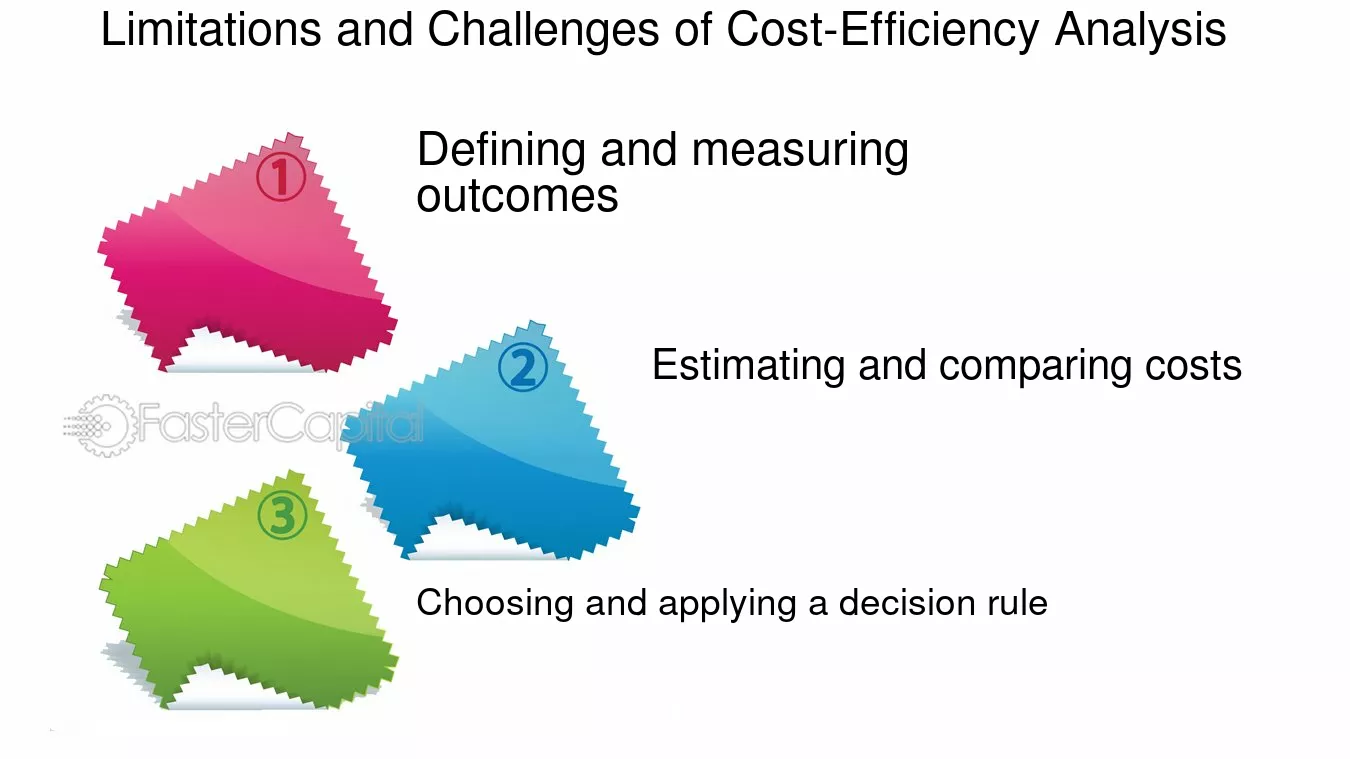 Limitations and Challenges of Cost-Efficiency Analysis

①

Defining and measuring outcomes

②

Estimating and comparing costs

③

Choosing and applying a decision rule

FasterCapital